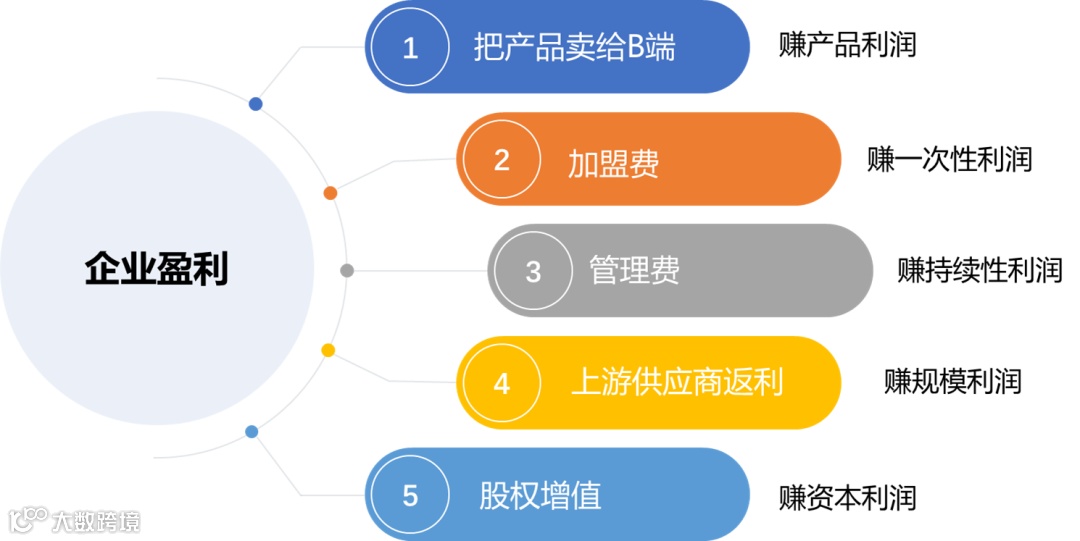 企业盈利

1 把产品卖给B端
赚产品利润

2 加盟费
赚一次性利润

3 管理费
赚持续性利润

4 上游供应商返利
赚规模利润

5 股权增值
赚资本利润

大数跨境